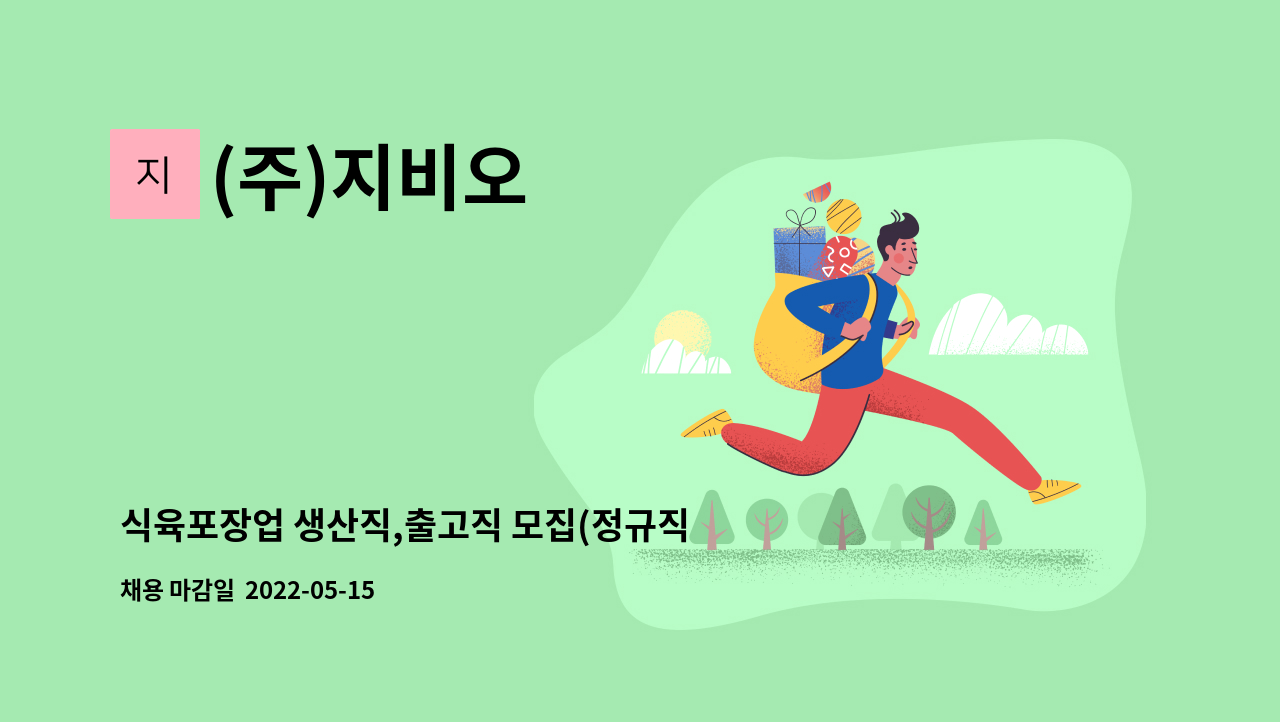 지

(주)지비오

식육포장업 생산직,출고직 모집(정규직

채용 마감일 2022-05-15